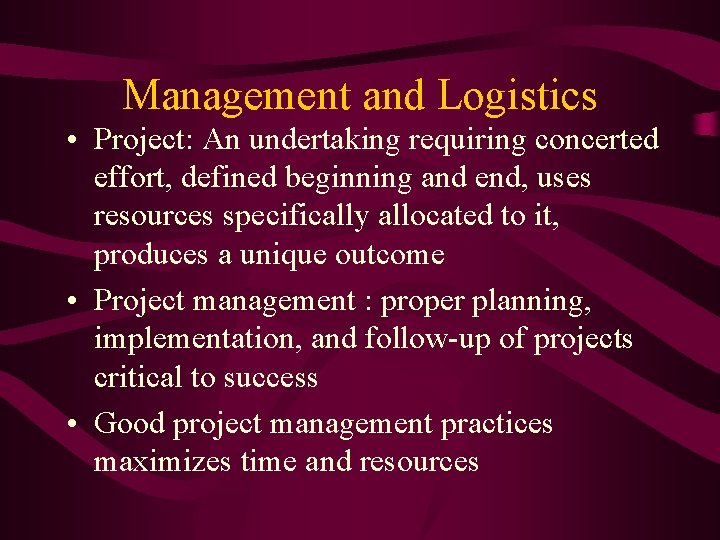 Management and Logistics

• Project: An undertaking requiring concerted effort, defined beginning and end, uses resources specifically allocated to it, produces a unique outcome

• Project management : proper planning, implementation, and follow-up of projects critical to success

• Good project management practices maximizes time and resources